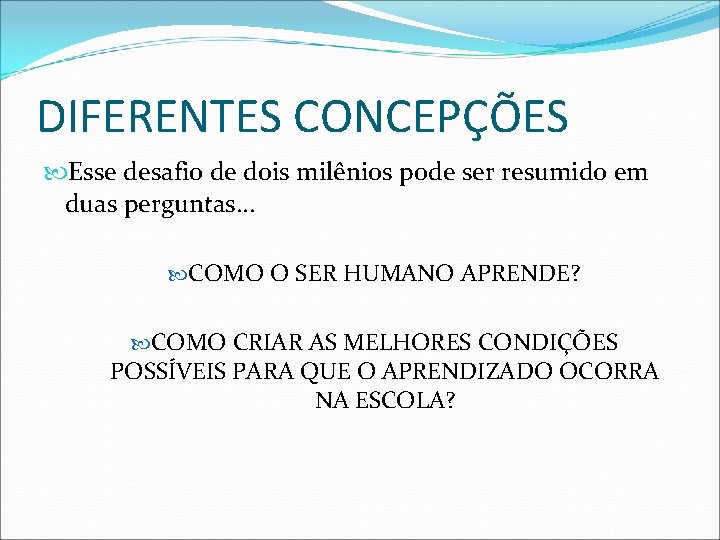 DIFERENTES CONCEPÇÕES

Esse desafio de dois milênios pode ser resumido em duas perguntas...

COMO O SER HUMANO APRENDE?

COMO CRIAR AS MELHORES CONDIÇÕES POSSÍVEIS PARA QUE O APRENDIZADO OCORRA NA ESCOLA?